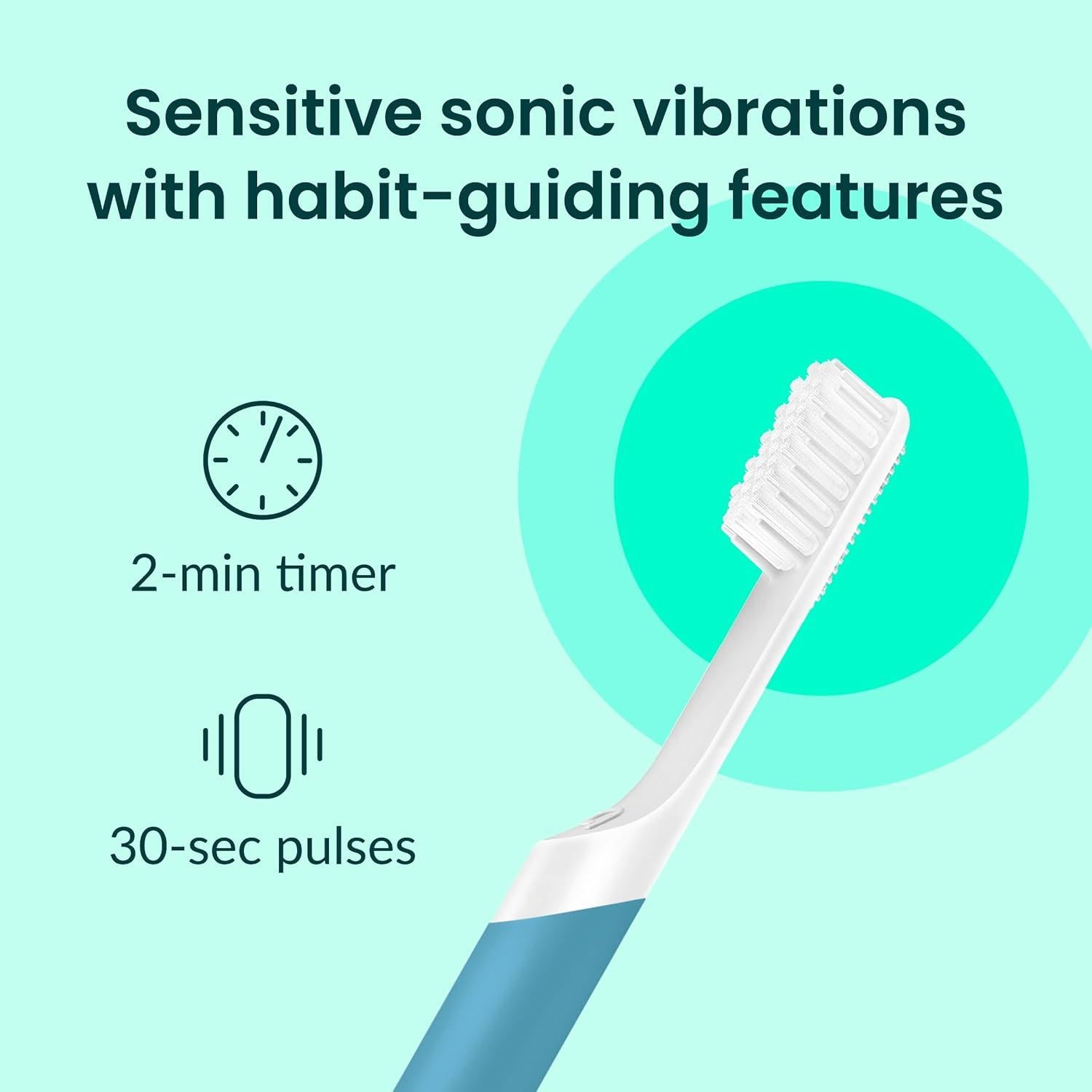 Sensitive sonic vibrations with habit-guiding features

2-min timer

30-sec pulses